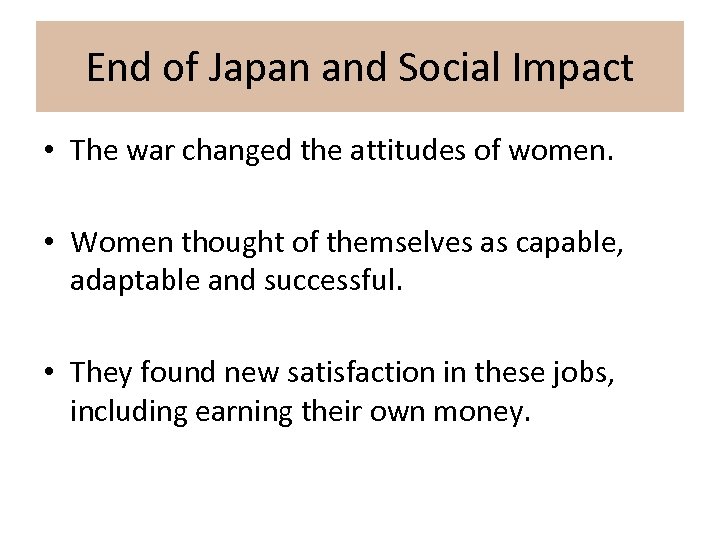 End of Japan and Social Impact

• The war changed the attitudes of women.

• Women thought of themselves as capable, adaptable and successful.

• They found new satisfaction in these jobs, including earning their own money.